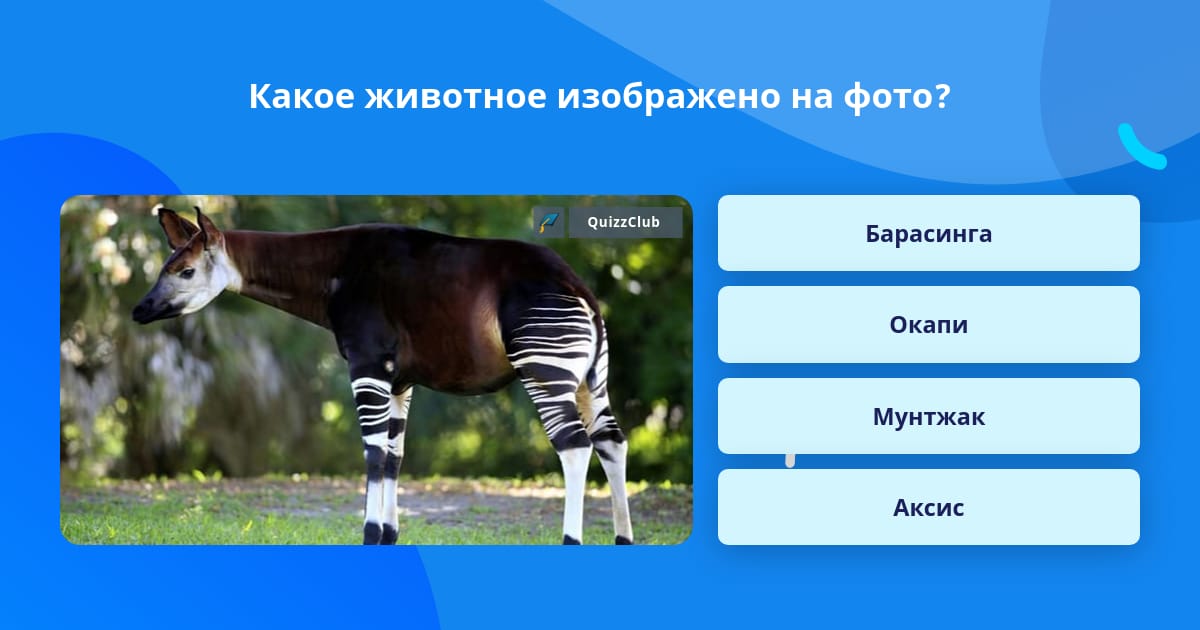 Какое животное изображено на фото?

QuizzClub

Барасинга

Окапи

Мунтжак

Аксис